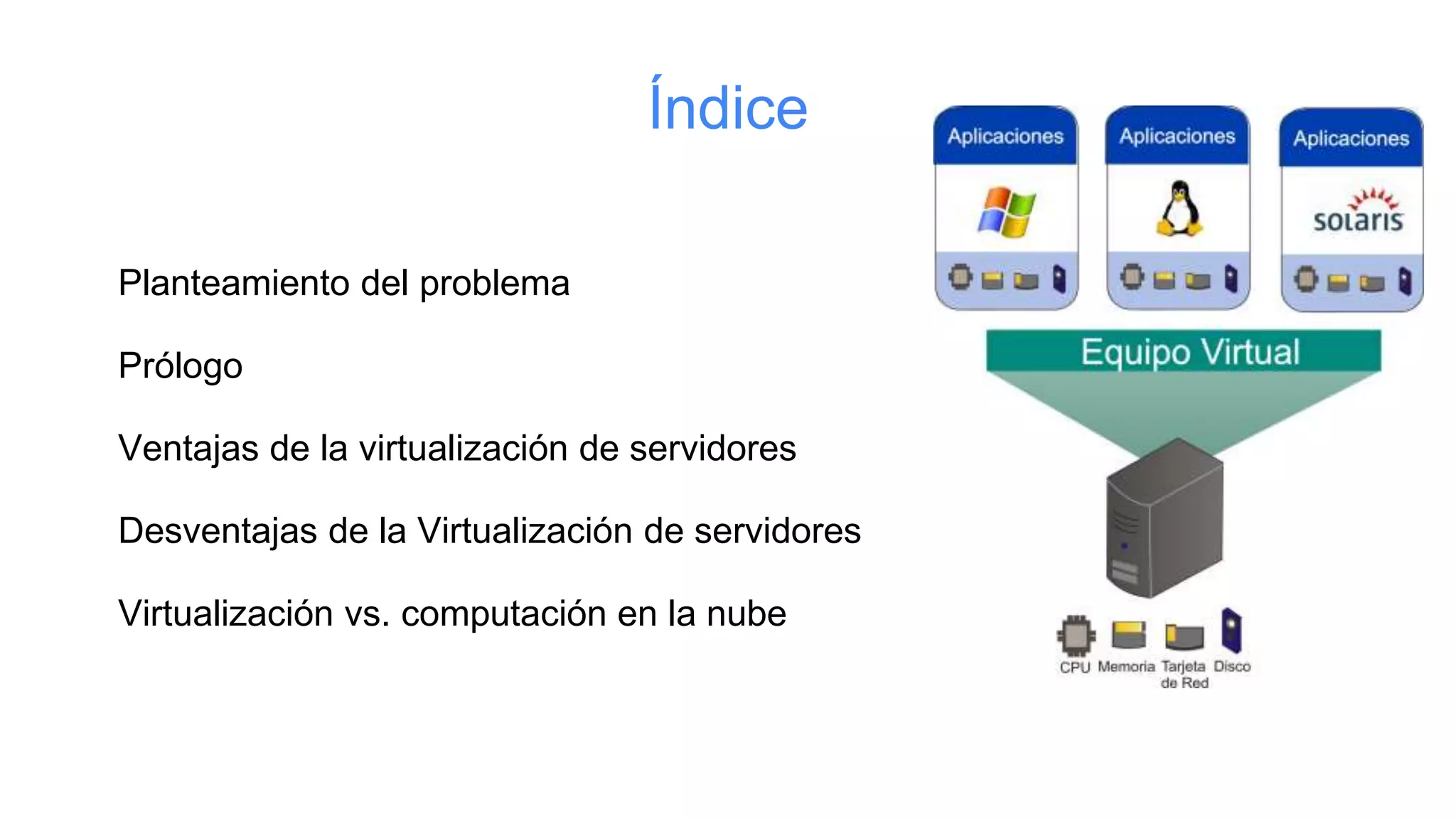 Índice

Planteamiento del problema

Prólogo

Ventajas de la virtualización de servidores

Desventajas de la Virtualización de servidores

Virtualización vs. computación en la nube

Aplicaciones

Aplicaciones

Aplicaciones

solaris

Equipo Virtual

CPU Memoria Tarjeta de Red Disco